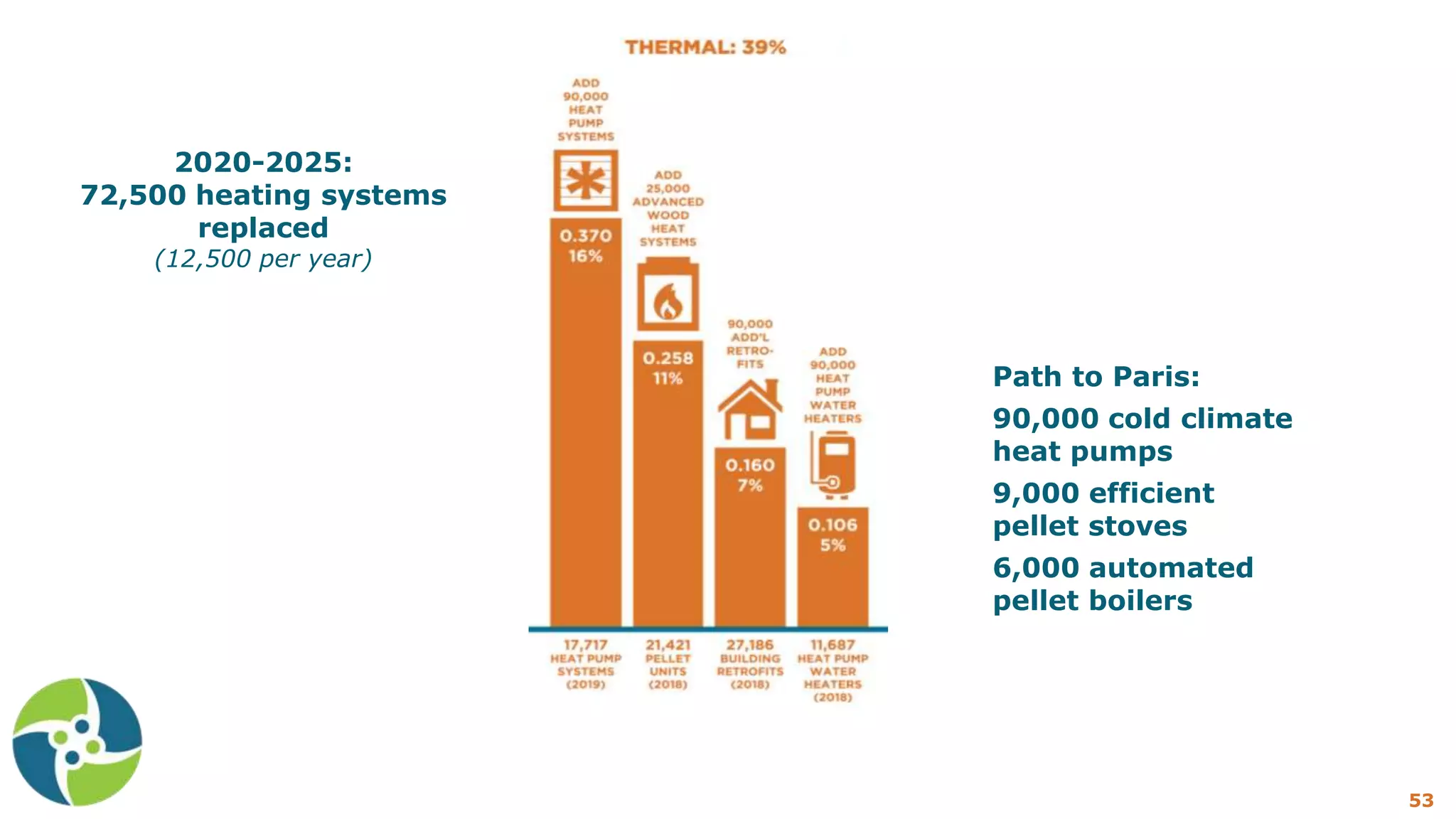 2020-2025:
72,500 heating systems replaced
(12,500 per year)

THERMAL: 39%

ADD 90,000 HEAT PUMP SYSTEMS

0.370
16%

ADD 25,000 ADVANCED WOOD HEAT SYSTEMS

0.258
11%

90,000 ADD'L RETRO-FITS

0.160
7%

ADD 90,000 HEAT PUMP WATER HEATERS

0.106
5%

17,717 HEAT PUMP SYSTEMS (2019)

21,421 PELLET UNITS (2018)

27,186 BUILDING RETROFITS (2018)

11,687 HEAT PUMP WATER HEATERS (2018)

Path to Paris:

90,000 cold climate heat pumps

9,000 efficient pellet stoves

6,000 automated pellet boilers

53